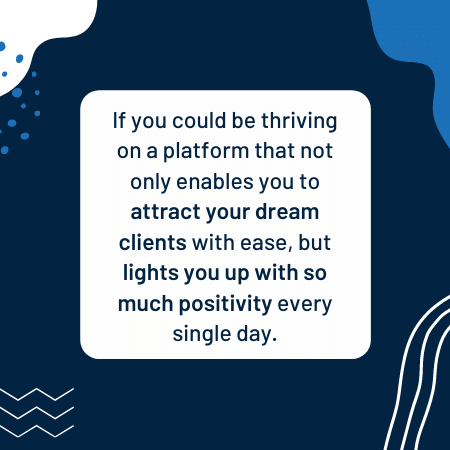 If you could be thriving on a platform that not only enables you to attract your dream clients with ease, but lights you up with so much positivity every single day.